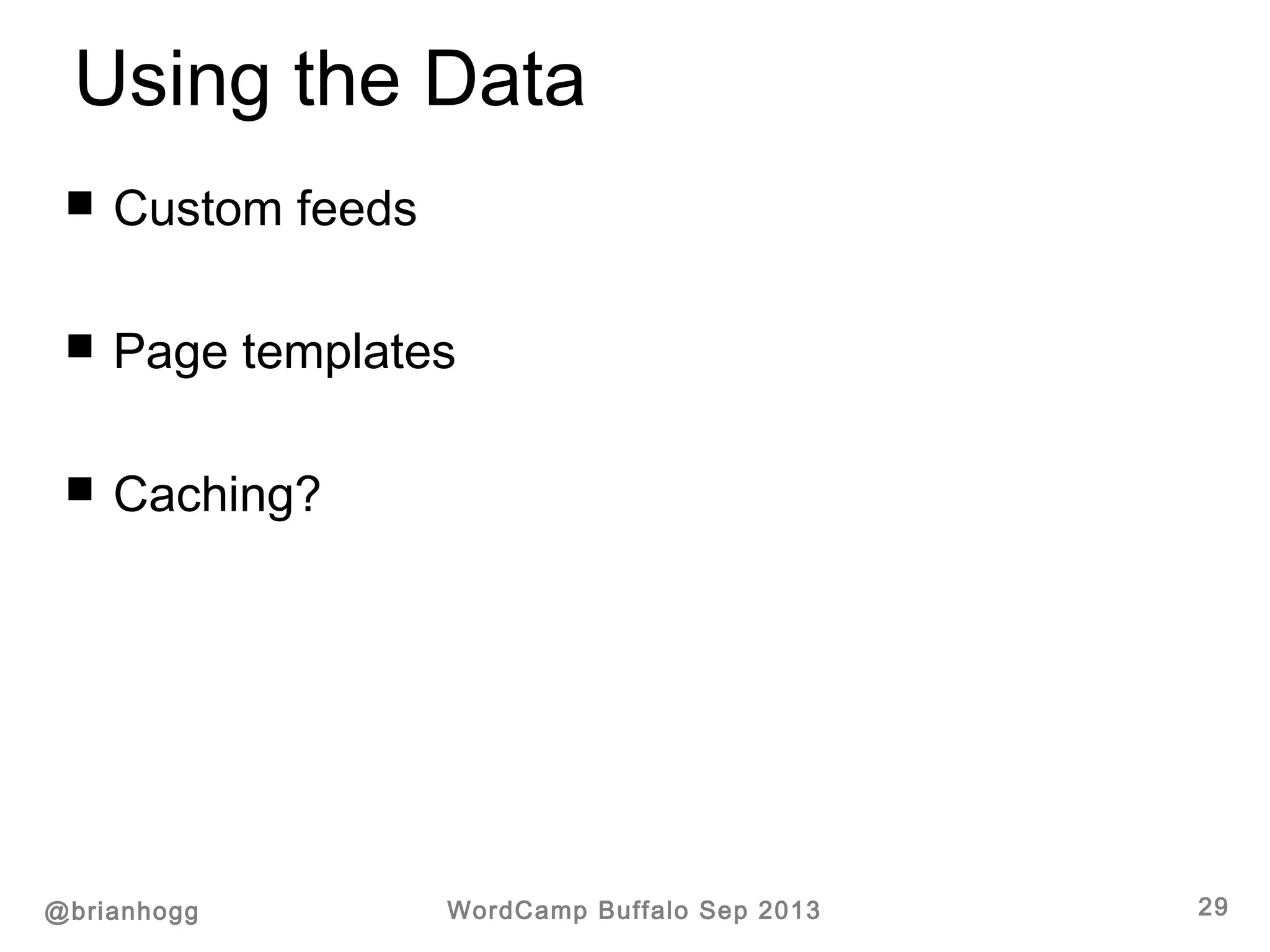 Using the Data

■ Custom feeds

■ Page templates

■ Caching?

@brianhogg

WordCamp Buffalo Sep 2013

29